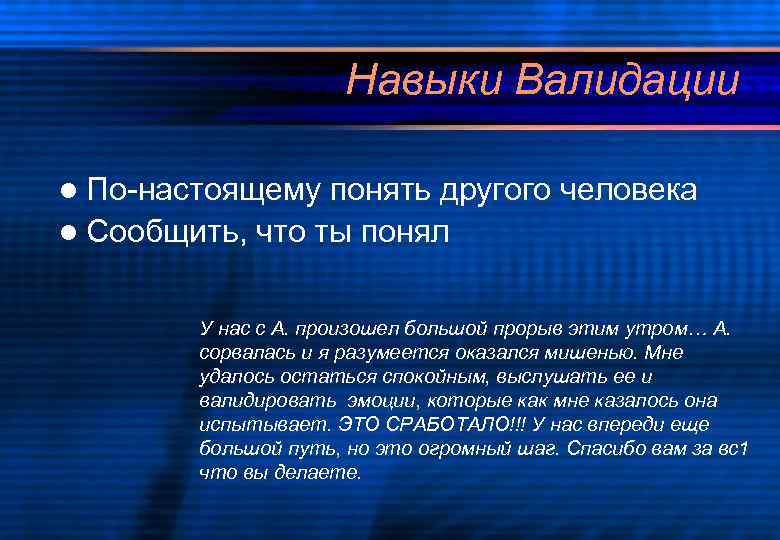 Навыки Валидации

● По-настоящему понять другого человека
● Сообщить, что ты понял

У нас с А. произошел большой прорыв этим утром… А. сорвалась и я разумеется оказался мишенью. Мне удалось остаться спокойным, выслушать ее и валидировать эмоции, которые как мне казалось она испытывает. ЭТО СРАБОТАЛО!!! У нас впереди еще большой путь, но это огромный шаг. Спасибо вам за вс1 что вы делаете.